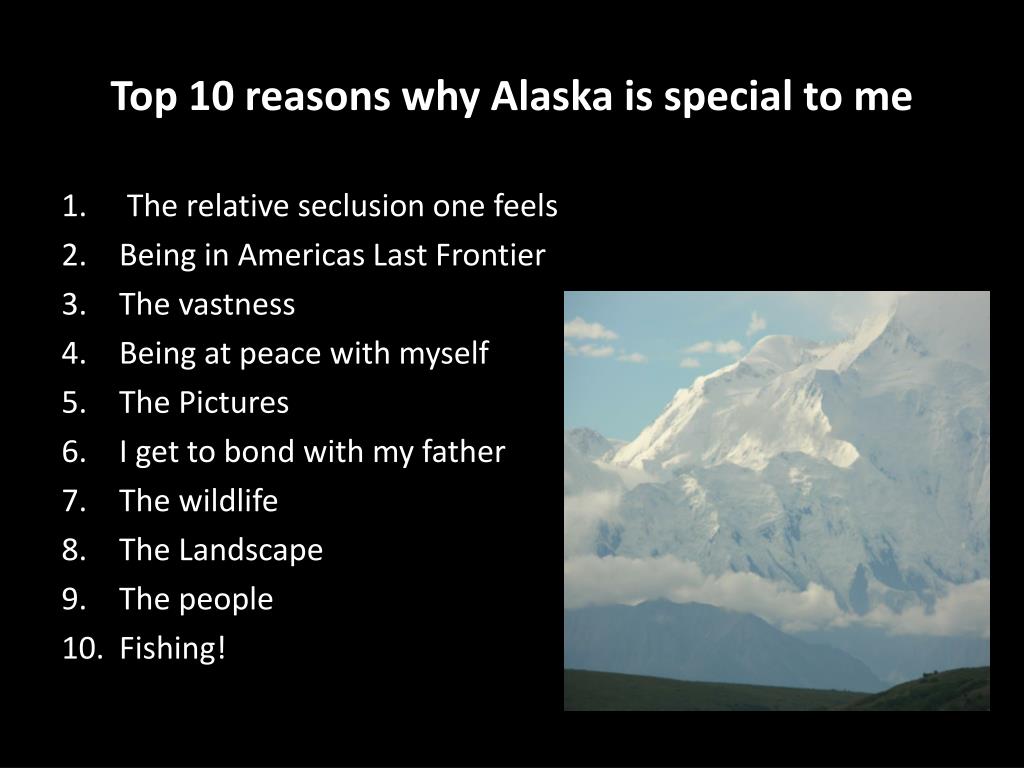 Top 10 reasons why Alaska is special to me

1. The relative seclusion one feels
2. Being in Americas Last Frontier
3. The vastness
4. Being at peace with myself
5. The Pictures
6. I get to bond with my father
7. The wildlife
8. The Landscape
9. The people
10. Fishing!